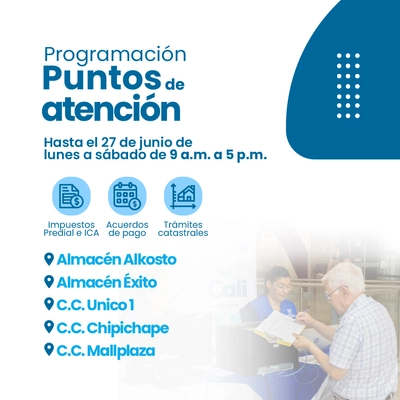 Programación
Puntos de atención

Hasta el 27 de junio de lunes a sábado de 9 a.m. a 5 p.m.

Impuestos Predial e ICA

Acuerdos de pago

Trámites catastrales

Almacén Alkosto
Almacén Éxito
C.C. Unico 1
C.C. Chipichape
C.C. Mallplaza

Cali